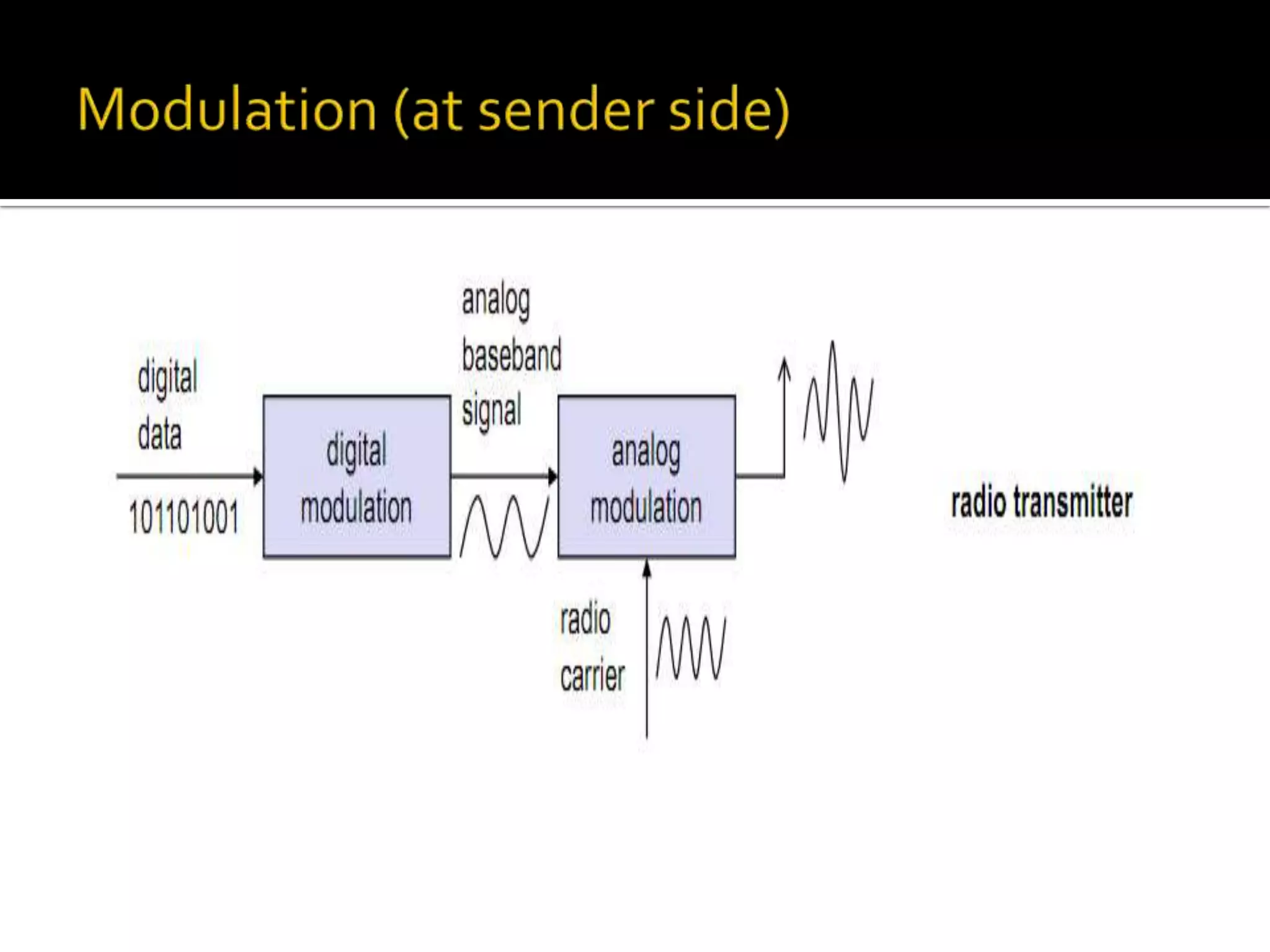 Modulation (at sender side)

digital data

101101001

digital modulation

analog baseband signal

analog modulation

radio carrier

radio transmitter